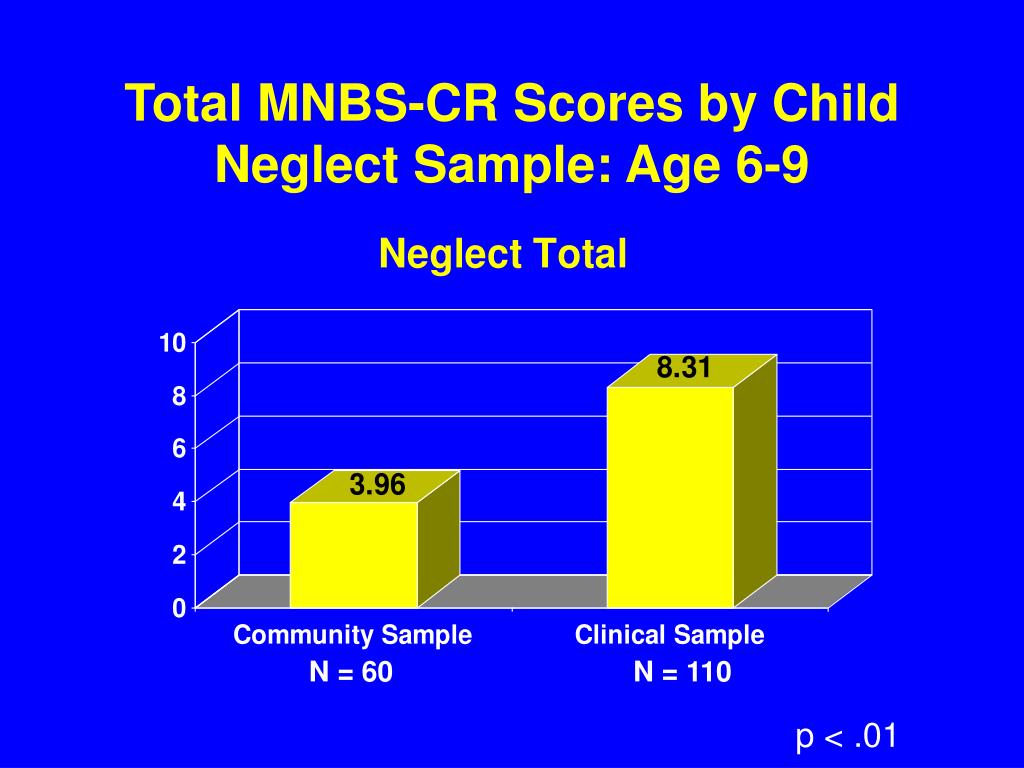 Total MNBS-CR Scores by Child Neglect Sample: Age 6-9

Neglect Total

10
8
6
4
2
0

3.96
8.31

Community Sample
N = 60

Clinical Sample
N = 110

p < .01